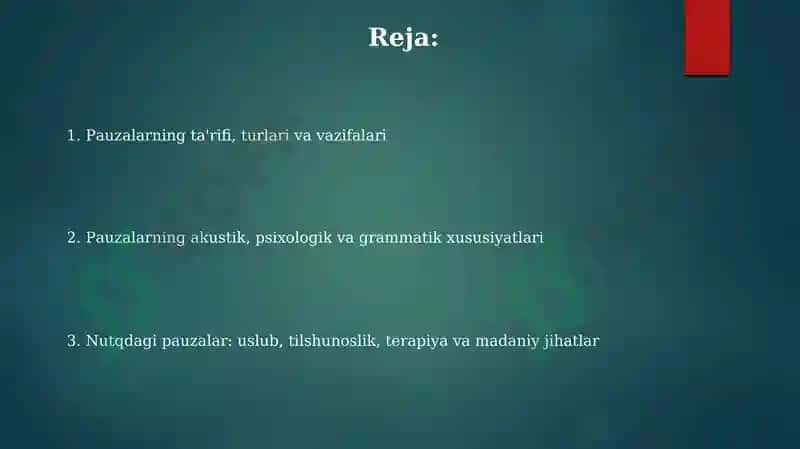 Reja:

1. Pauzalarning ta'rifi, turlari va vazifalari

2. Pauzalarning akustik, psixologik va grammatik xususiyatlari

3. Nutqdagi pauzalar: uslub, tilshunoslik, terapiya va madaniy jihatlar